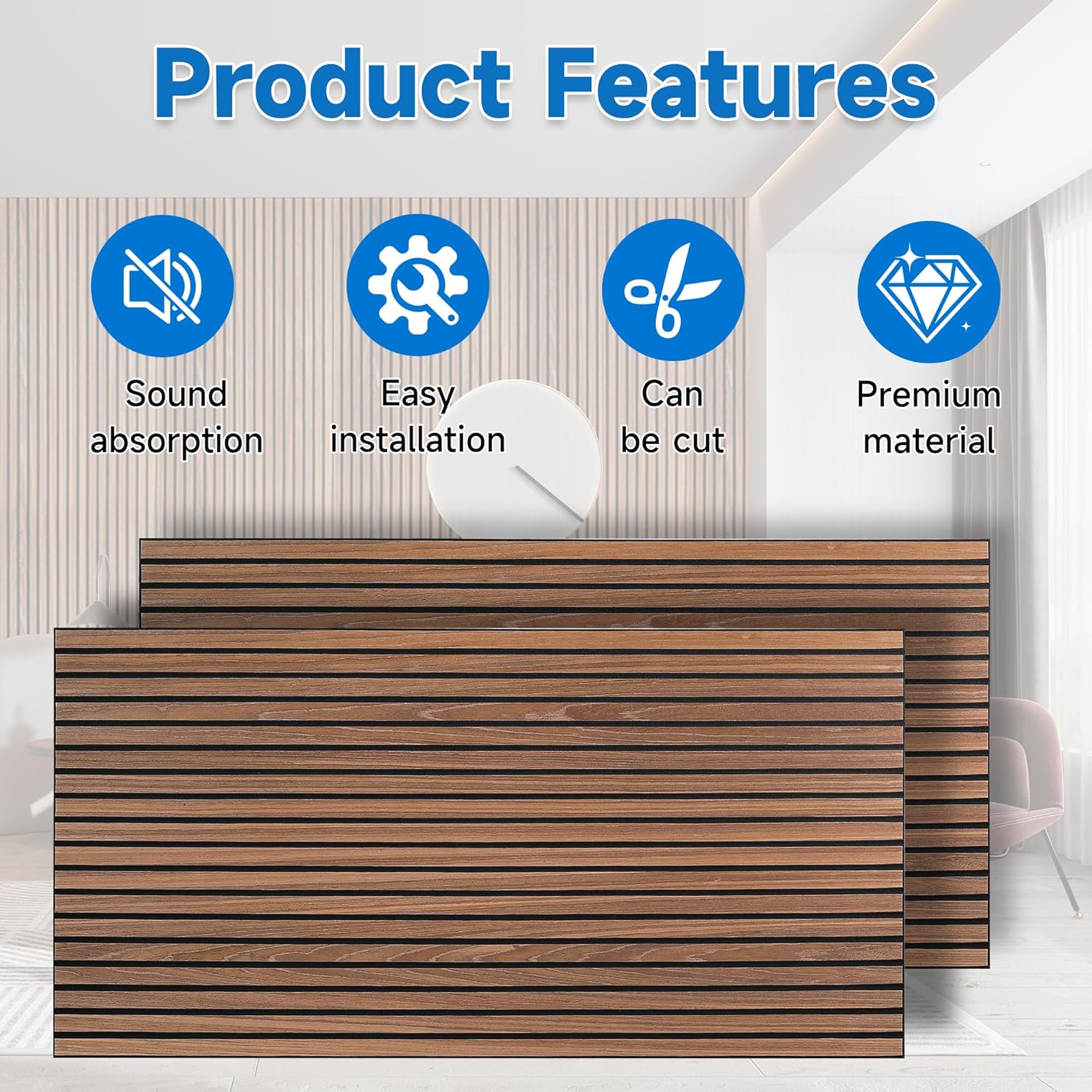 Product Features

Sound absorption

Easy installation

Can be cut

Premium material